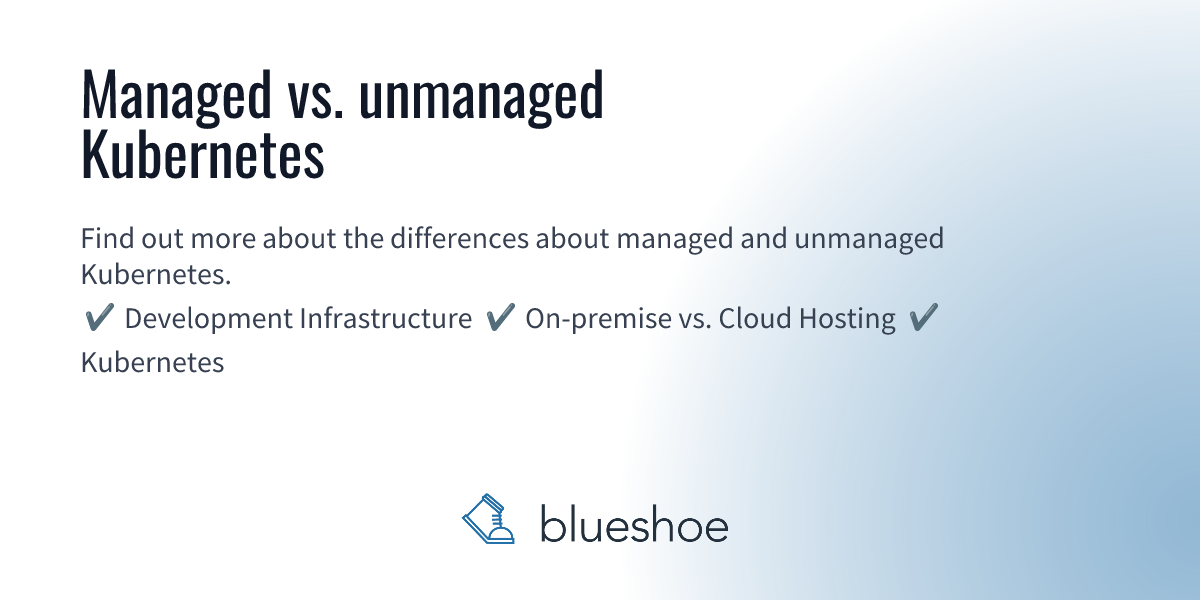 Managed vs. unmanaged Kubernetes

Find out more about the differences about managed and unmanaged Kubernetes.

✔️ Development Infrastructure ✔️ On-premise vs. Cloud Hosting ✔️ Kubernetes

blueshoe